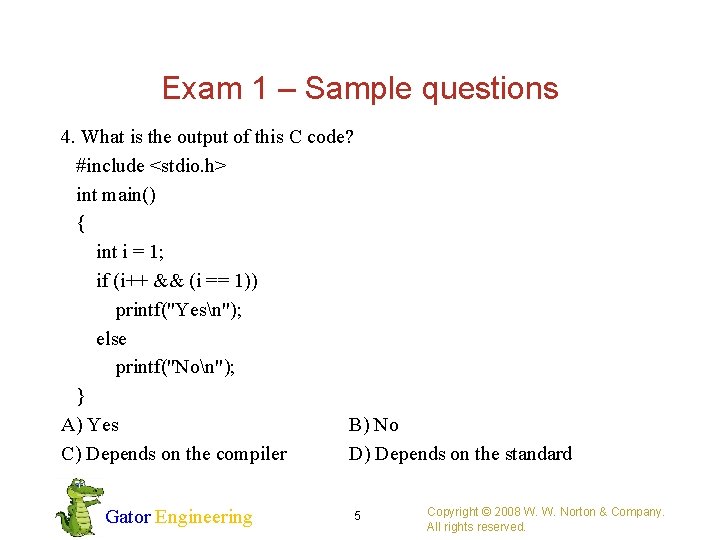 Exam 1 – Sample questions

4. What is the output of this C code?

#include <stdio.h>
int main()
{
int i = 1;
if (i++ && (i == 1))
printf("Yes\n");
else
printf("No\n");
}

A) Yes
B) No
C) Depends on the compiler
D) Depends on the standard

Gator Engineering

5

Copyright © 2008 W. W. Norton & Company. All rights reserved.